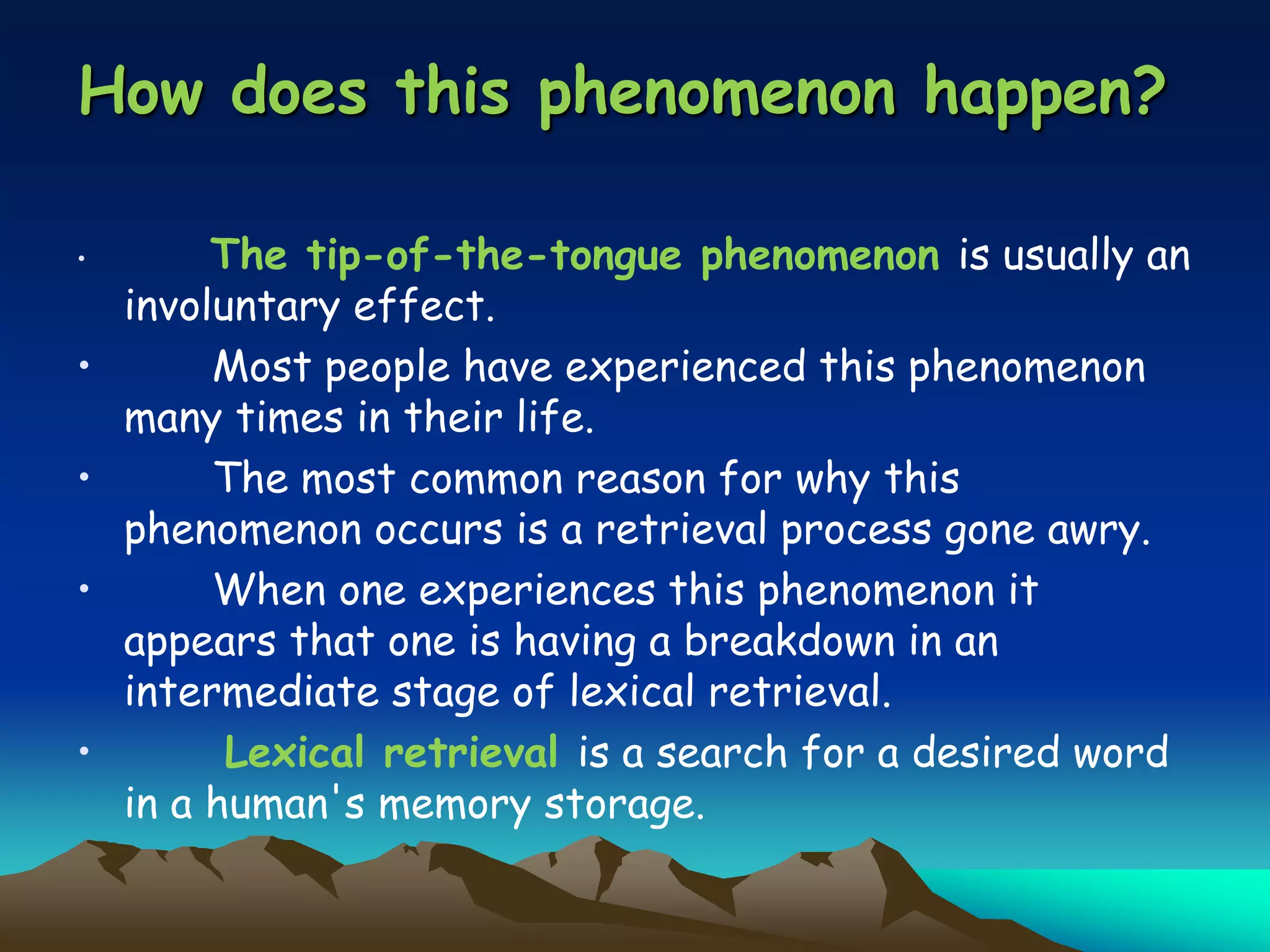 How does this phenomenon happen?

• The tip-of-the-tongue phenomenon is usually an involuntary effect.
• Most people have experienced this phenomenon many times in their life.
• The most common reason for why this phenomenon occurs is a retrieval process gone awry.
• When one experiences this phenomenon it appears that one is having a breakdown in an intermediate stage of lexical retrieval.
• Lexical retrieval is a search for a desired word in a human's memory storage.